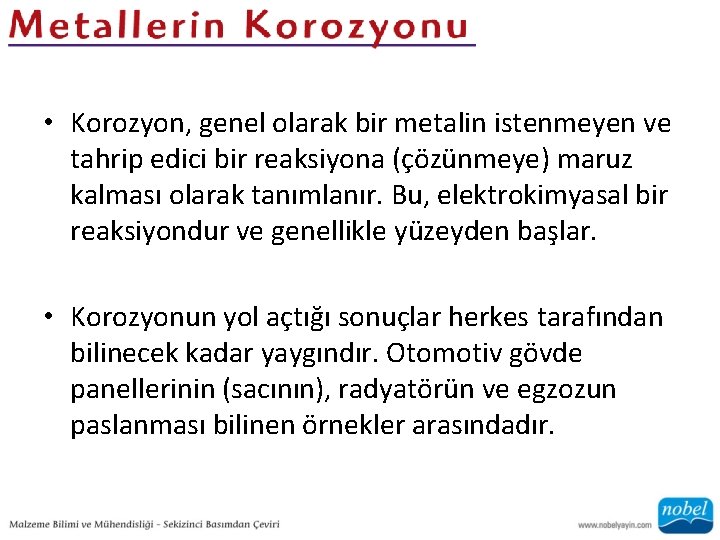 Metallerin Korozyonu

• Korozyon, genel olarak bir metalin istenmeyen ve tahrip edici bir reaksiyona (çözünmeye) maruz kalması olarak tanımlanır. Bu, elektrokimyasal bir reaksiyondur ve genellikle yüzeyden başlar.

• Korozyonun yol açtığı sonuçlar herkes tarafından bilinecek kadar yaygındır. Otomotiv gövde panellerinin (sacının), radyatörün ve egzozun paslanması bilinen örnekler arasındadır.

Malzeme Bilimi ve Mühendisliği - Sekizinci Basımdan Çeviri

www.nobelyayin.com

nobel